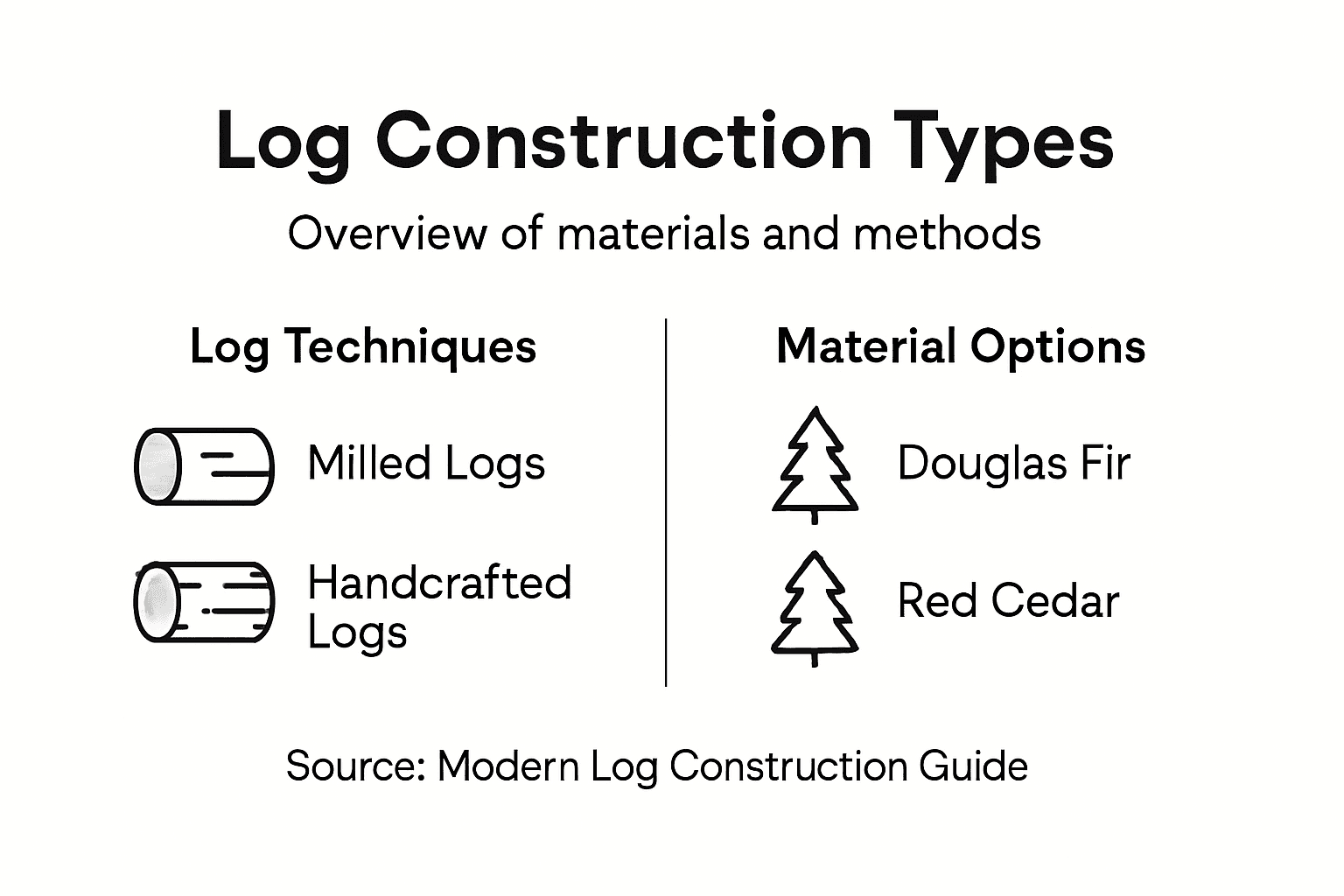 Log Construction Types

Overview of materials and methods

Log Techniques

Milled Logs

Handcrafted Logs

Material Options

Douglas Fir

Red Cedar

Source: Modern Log Construction Guide